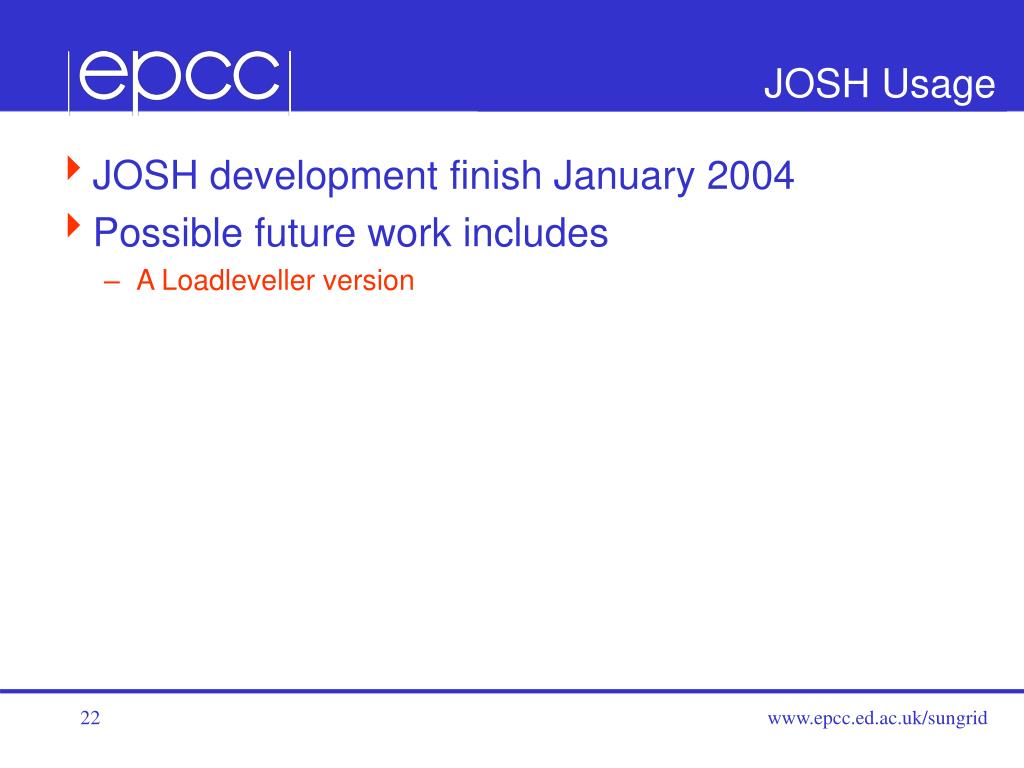 epcc

JOSH Usage

JOSH development finish January 2004

Possible future work includes

– A Loadleveller version

22

www.epcc.ed.ac.uk/sungrid